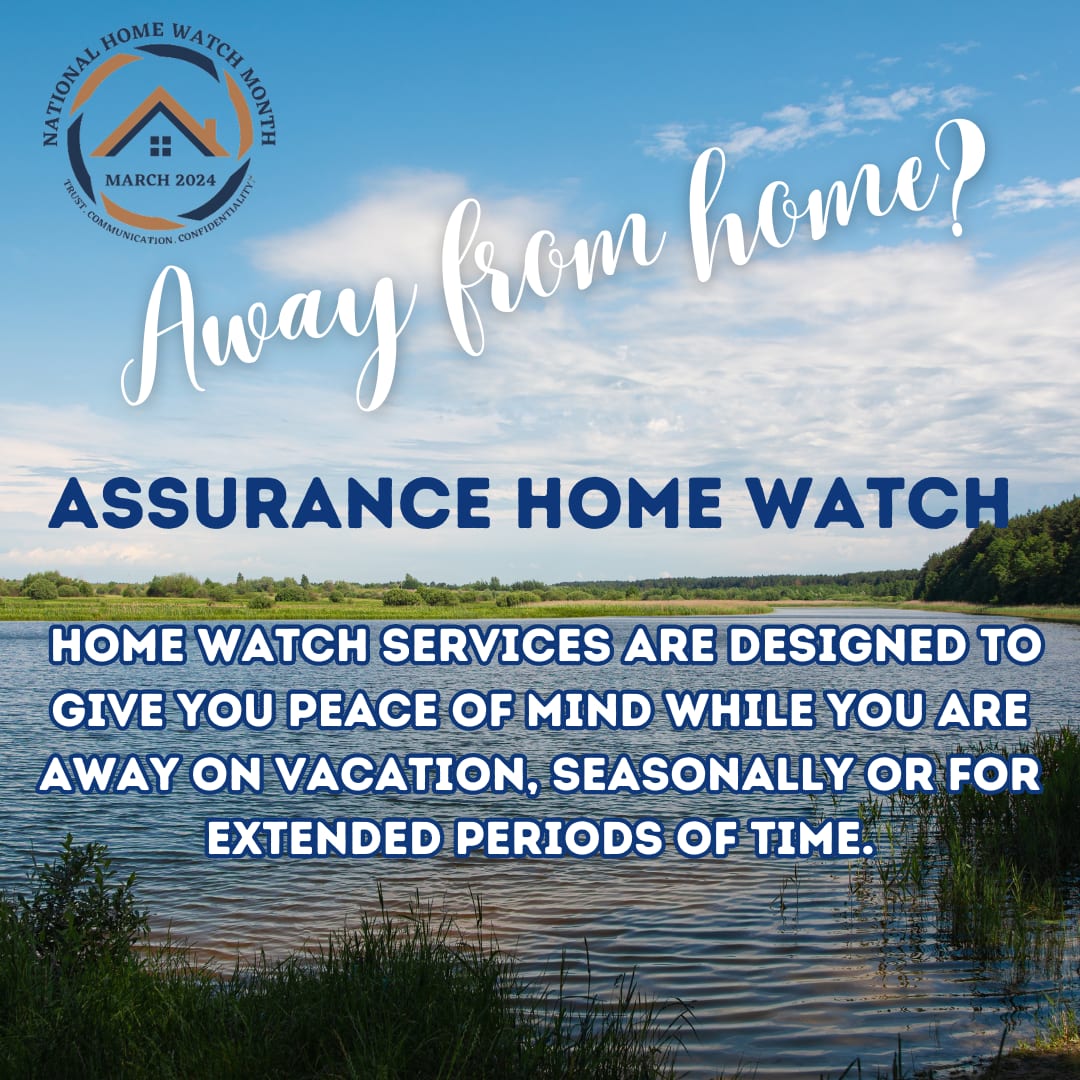 NATIONAL HOME WATCH MONTH
MARCH 2024
TRUST. COMMUNICATION. CONFIDENTIALITY.

Away from home?

ASSURANCE HOME WATCH

HOME WATCH SERVICES ARE DESIGNED TO GIVE YOU PEACE OF MIND WHILE YOU ARE AWAY ON VACATION, SEASONALLY OR FOR EXTENDED PERIODS OF TIME.